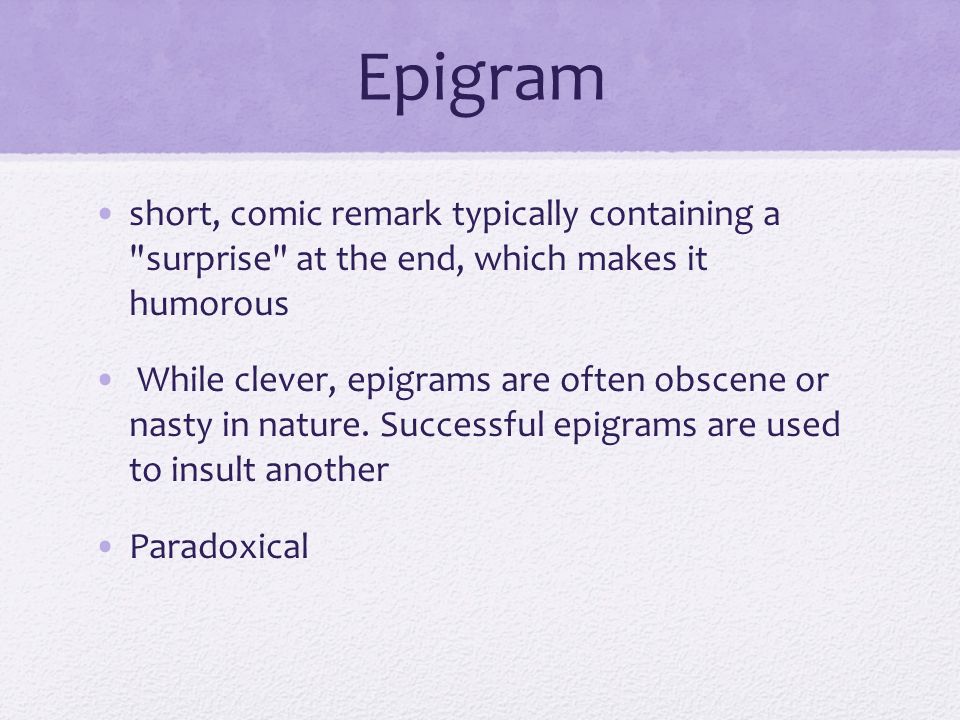 Epigram

• short, comic remark typically containing a "surprise" at the end, which makes it humorous

• While clever, epigrams are often obscene or nasty in nature. Successful epigrams are used to insult another

• Paradoxical